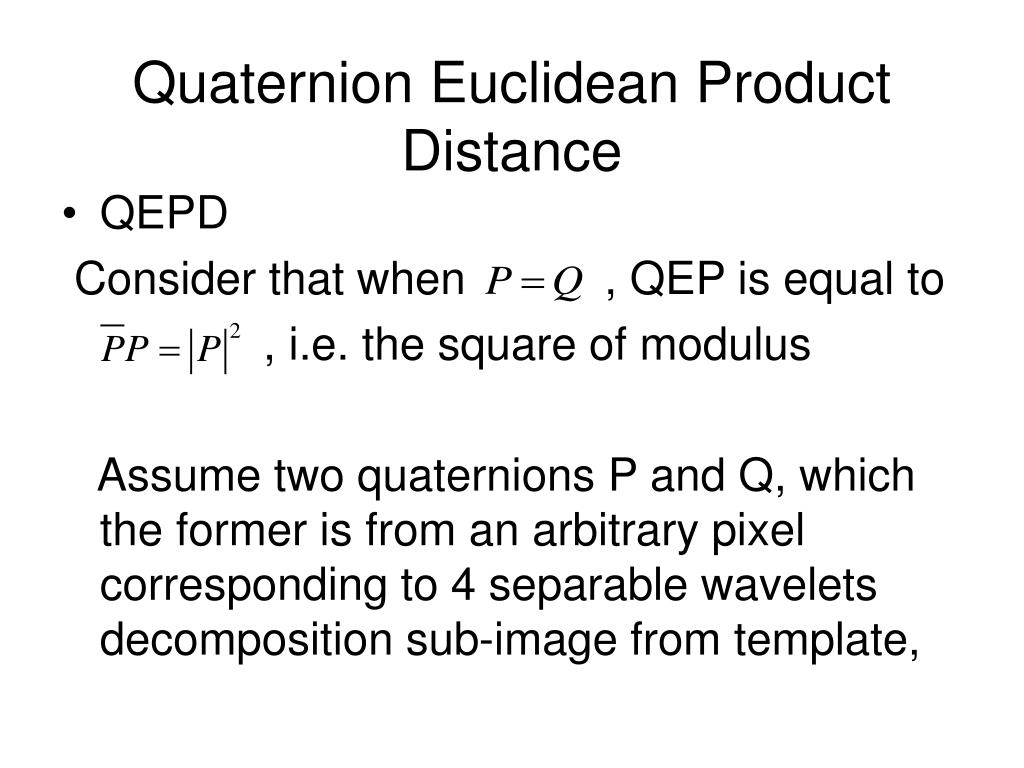 Quaternion Euclidean Product Distance

• QEPD

Consider that when $P = Q$ , QEP is equal to $\overline{P}P = |P|^2$ , i.e. the square of modulus

Assume two quaternions P and Q, which the former is from an arbitrary pixel corresponding to 4 separable wavelets decomposition sub-image from template,